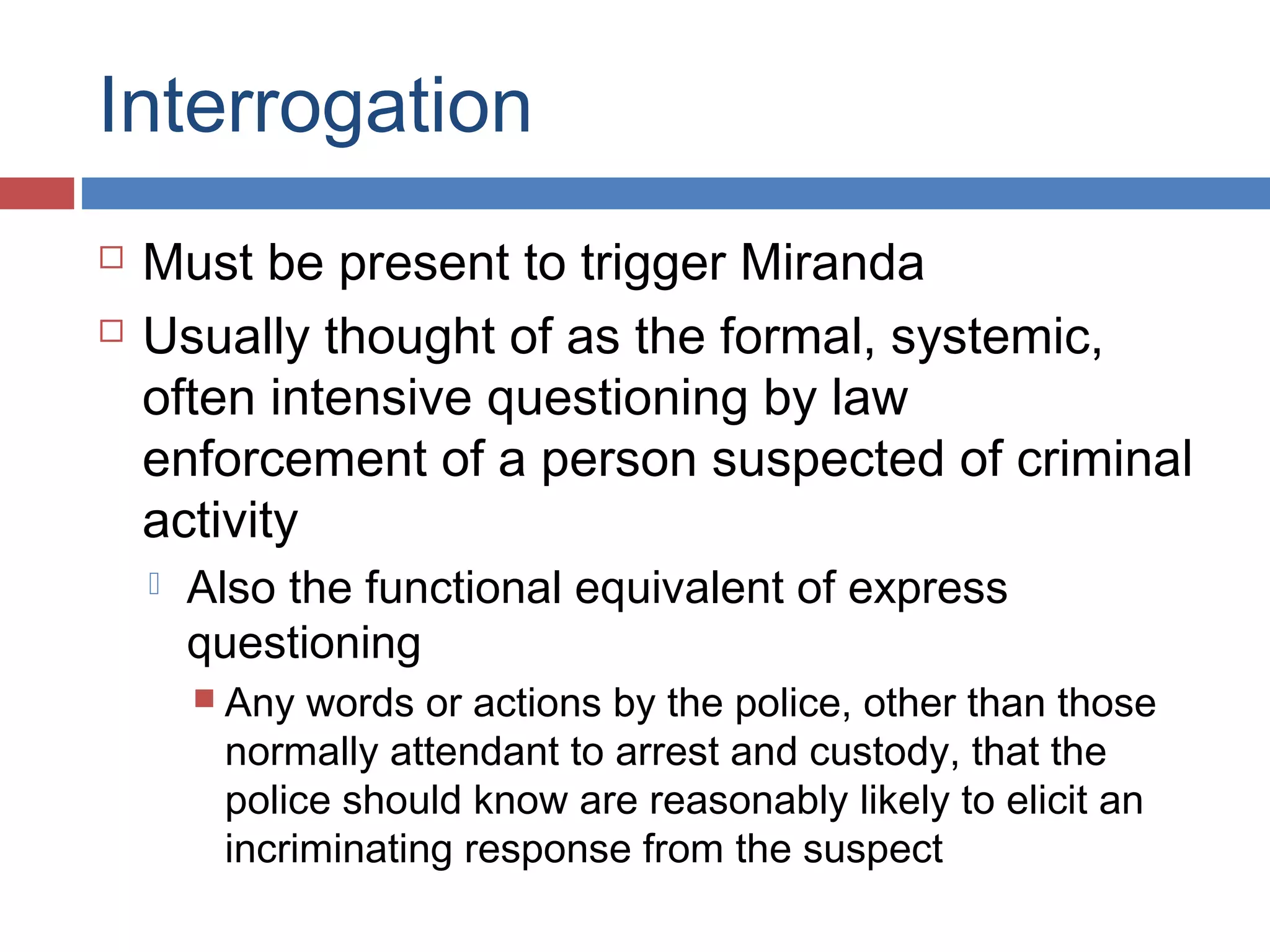 Interrogation

Must be present to trigger Miranda

Usually thought of as the formal, systemic, often intensive questioning by law enforcement of a person suspected of criminal activity

Also the functional equivalent of express questioning

Any words or actions by the police, other than those normally attendant to arrest and custody, that the police should know are reasonably likely to elicit an incriminating response from the suspect